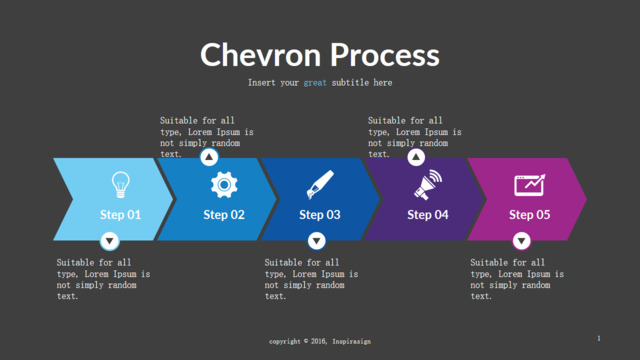 Chevron Process

Insert your great subtitle here

Suitable for all type, Lorem Ipsum is not simply random text.

Suitable for all type, Lorem Ipsum is not simply random text.

Step 01

Step 02

Step 03

Step 04

Step 05

Suitable for all type, Lorem Ipsum is not simply random text.

Suitable for all type, Lorem Ipsum is not simply random text.

Suitable for all type, Lorem Ipsum is not simply random text.

copyright © 2016, Inspirasign

1